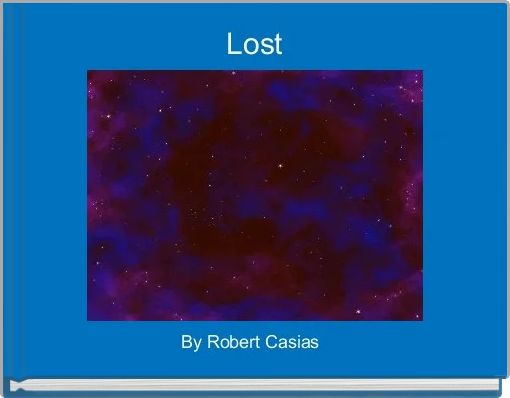 Lost

By Robert Casias